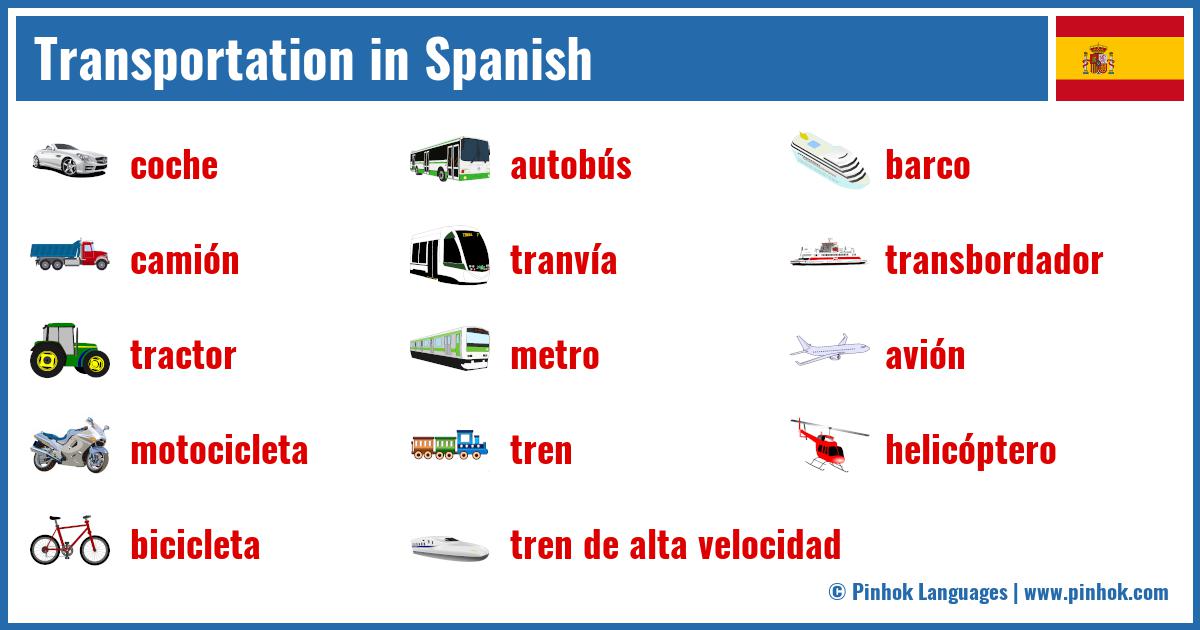 Transportation in Spanish

coche
camión
tractor
motocicleta
bicicleta

autobús
tranvía
metro
tren
tren de alta velocidad

barco
transbordador
avión
helicóptero

© Pinhok Languages | www.pinhok.com